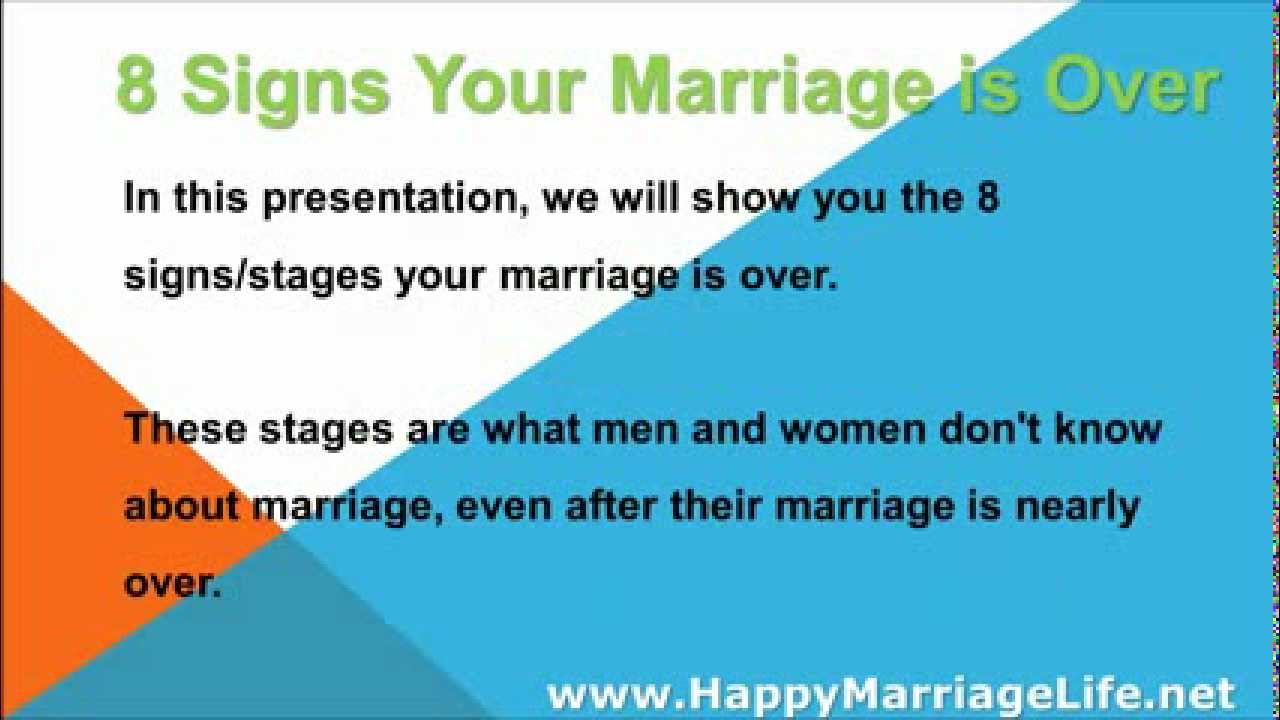 8 Signs Your Marriage is Over

In this presentation, we will show you the 8 signs/stages your marriage is over.

These stages are what men and women don't know about marriage, even after their marriage is nearly over.

www.HappyMarriageLife.net